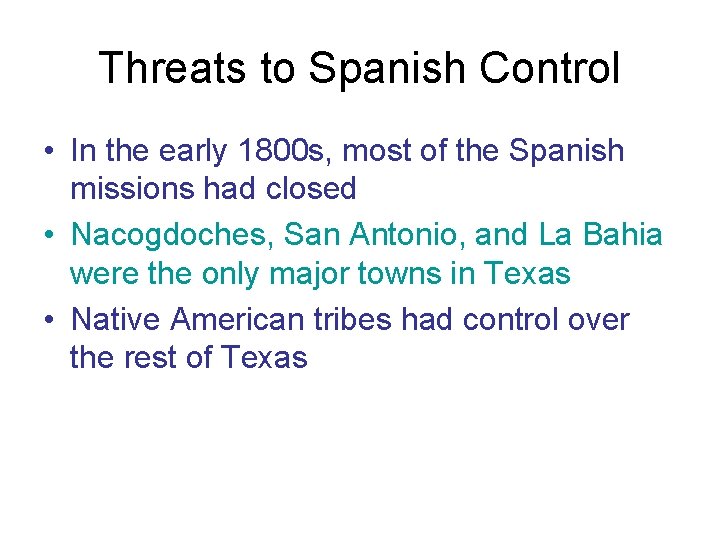 Threats to Spanish Control

• In the early 1800s, most of the Spanish missions had closed
• Nacogdoches, San Antonio, and La Bahia were the only major towns in Texas
• Native American tribes had control over the rest of Texas